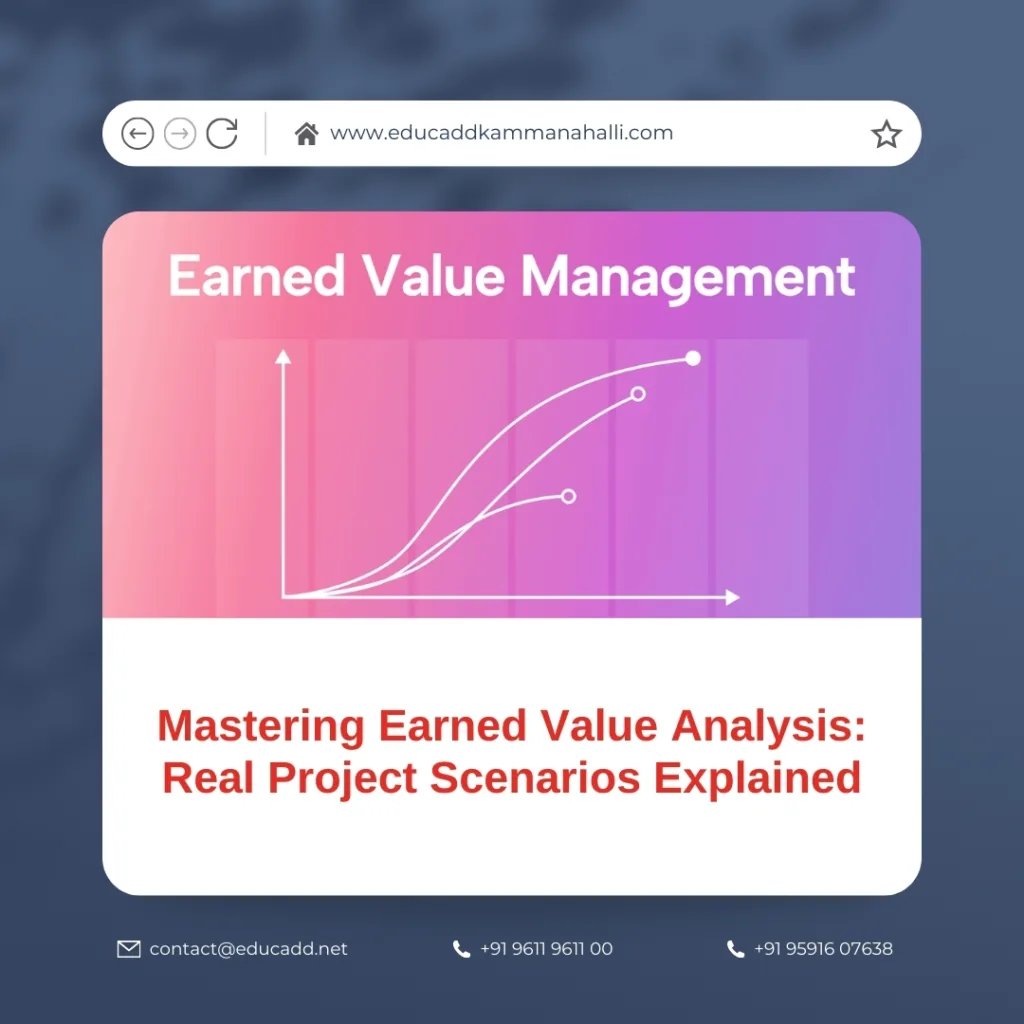 www.educaddkammanahalli.com

Earned Value Management

Mastering Earned Value Analysis: Real Project Scenarios Explained

contact@educadd.net

+91 9611 9611 00

+91 95916 07638